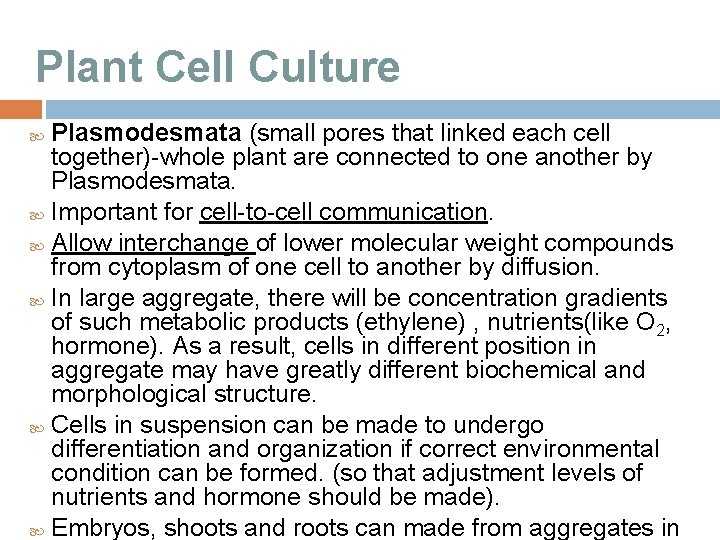 Plant Cell Culture

Plasmodesmata (small pores that linked each cell together)-whole plant are connected to one another by Plasmodesmata.

Important for cell-to-cell communication.

Allow interchange of lower molecular weight compounds from cytoplasm of one cell to another by diffusion.

In large aggregate, there will be concentration gradients of such metabolic products (ethylene) , nutrients(like $O_2$, hormone). As a result, cells in different position in aggregate may have greatly different biochemical and morphological structure.

Cells in suspension can be made to undergo differentiation and organization if correct environmental condition can be formed. (so that adjustment levels of nutrients and hormone should be made).

Embryos, shoots and roots can made from aggregates in